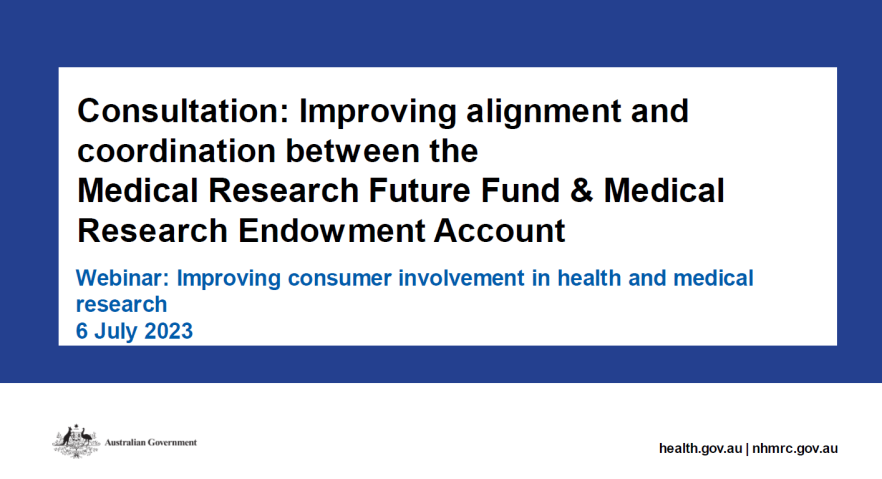 Consultation: Improving alignment and coordination between the
Medical Research Future Fund & Medical Research Endowment Account

Webinar: Improving consumer involvement in health and medical research
6 July 2023

Australian Government

health.gov.au | nhmrc.gov.au